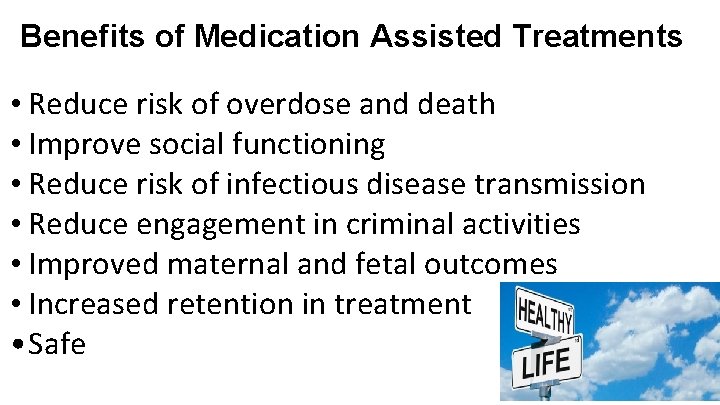 Benefits of Medication Assisted Treatments

• Reduce risk of overdose and death
• Improve social functioning
• Reduce risk of infectious disease transmission
• Reduce engagement in criminal activities
• Improved maternal and fetal outcomes
• Increased retention in treatment
• Safe

HEALTHY
LIFE